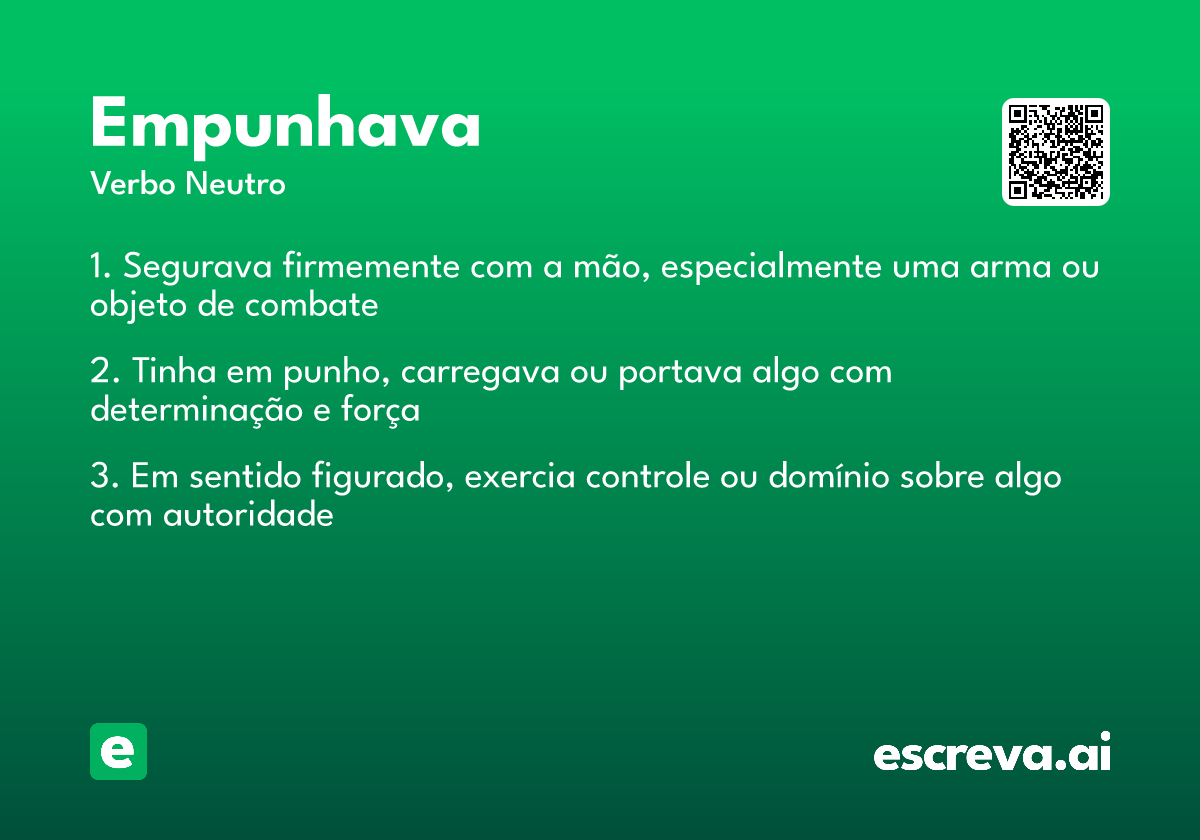 Empunhava
Verbo Neutro

1. Segurava firmemente com a mão, especialmente uma arma ou objeto de combate

2. Tinha em punho, carregava ou portava algo com determinação e força

3. Em sentido figurado, exercia controle ou domínio sobre algo com autoridade

e

escreva.ai